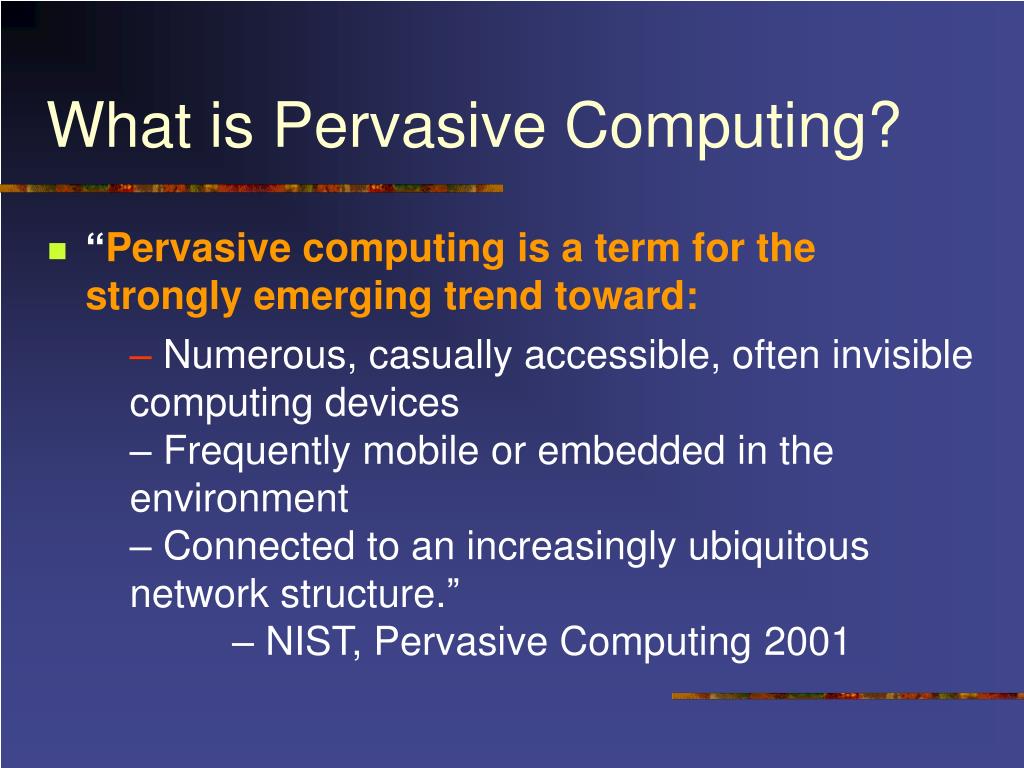 What is Pervasive Computing?

“Pervasive computing is a term for the strongly emerging trend toward:

– Numerous, casually accessible, often invisible computing devices
– Frequently mobile or embedded in the environment
– Connected to an increasingly ubiquitous network structure.”

– NIST, Pervasive Computing 2001